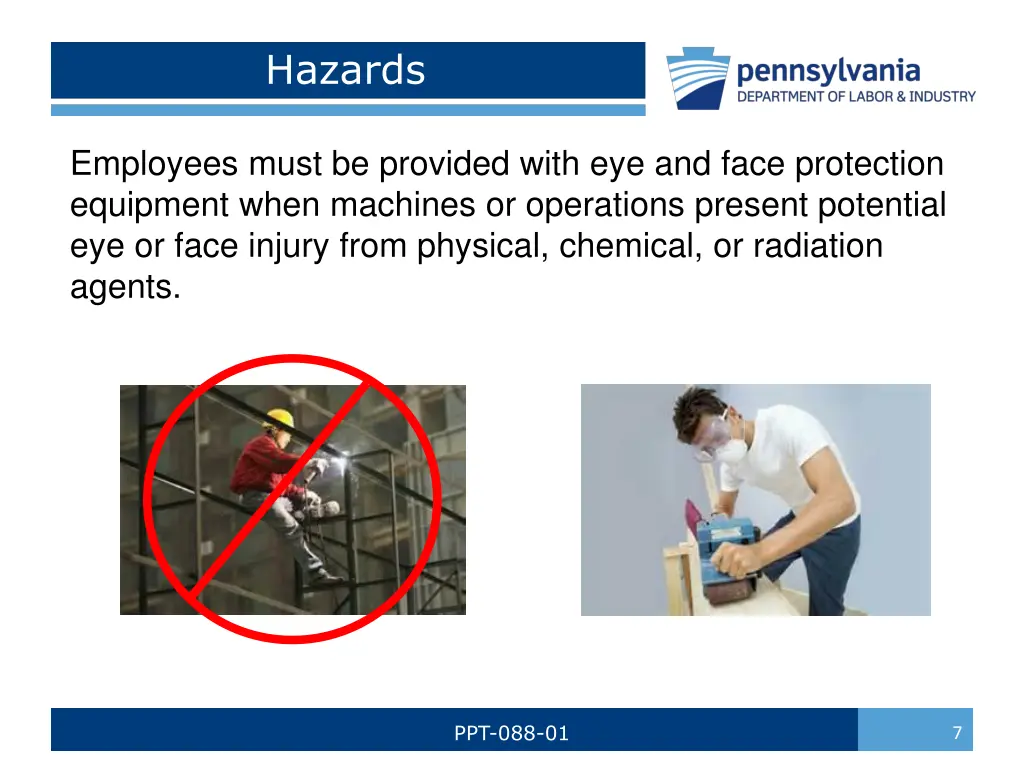 Hazards

pennsylvania
DEPARTMENT OF LABOR & INDUSTRY

Employees must be provided with eye and face protection equipment when machines or operations present potential eye or face injury from physical, chemical, or radiation agents.

PPT-088-01

7